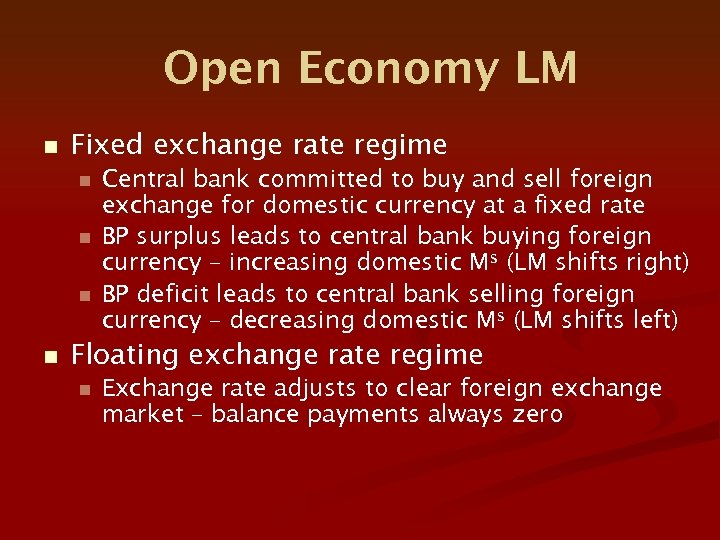 Open Economy LM

- Fixed exchange rate regime
  - Central bank committed to buy and sell foreign exchange for domestic currency at a fixed rate
  - BP surplus leads to central bank buying foreign currency – increasing domestic $M^s$ (LM shifts right)
  - BP deficit leads to central bank selling foreign currency – decreasing domestic $M^s$ (LM shifts left)
- Floating exchange rate regime
  - Exchange rate adjusts to clear foreign exchange market – balance payments always zero